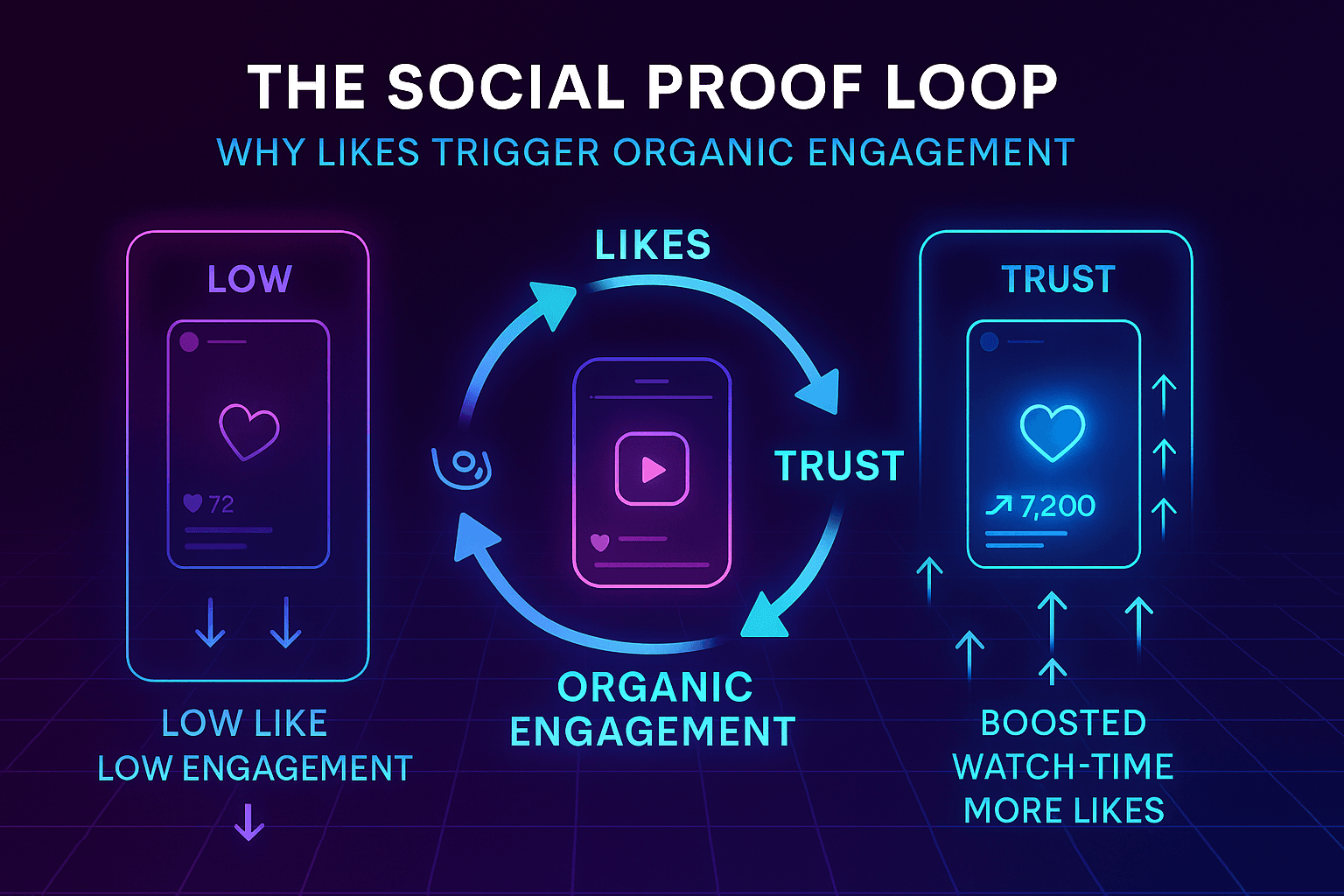 THE SOCIAL PROOF LOOP
WHY LIKES TRIGGER ORGANIC ENGAGEMENT

LOW

72

LOW LIKE
LOW ENGAGEMENT

LIKES

TRUST

ORGANIC
ENGAGEMENT

TRUST

7,200

BOOSTED
WATCH-TIME
MORE LIKES